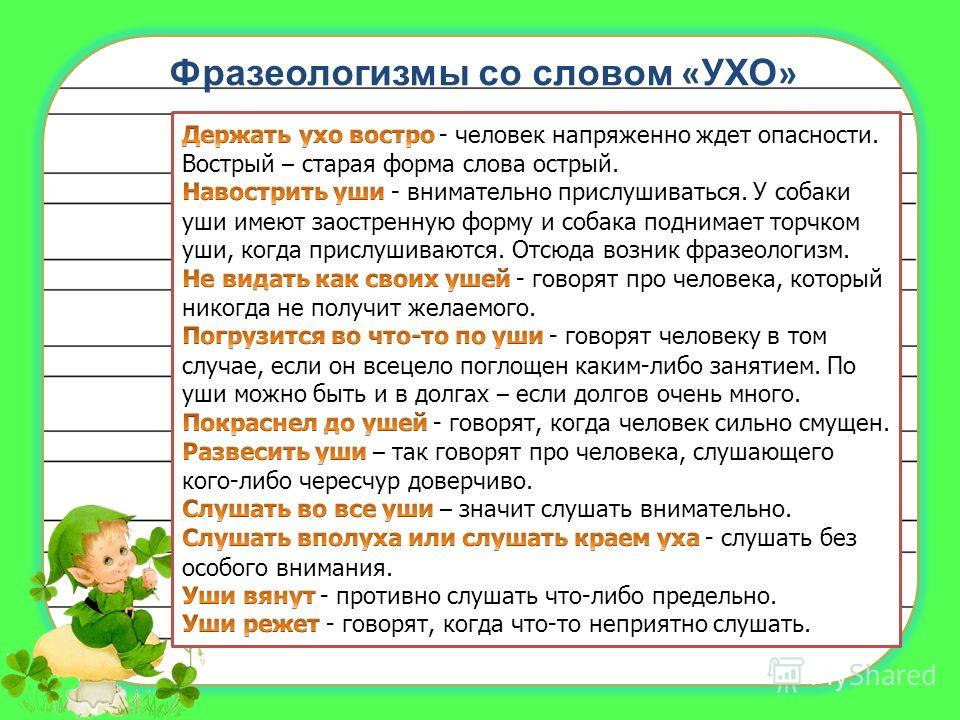 Фразеологизмы со словом «УХО»

Держать ухо востро - человек напряженно ждет опасности. Вострый – старая форма слова острый.
Навострить уши - внимательно прислушиваться. У собаки уши имеют заостренную форму и собака поднимает торчком уши, когда прислушиваются. Отсюда возник фразеологизм.
Не видать как своих ушей - говорят про человека, который никогда не получит желаемого.
Погрузится во что-то по уши - говорят человеку в том случае, если он всецело поглощен каким-либо занятием. По уши можно быть и в долгах – если долгов очень много.
Покраснел до ушей - говорят, когда человек сильно смущен.
Развесить уши – так говорят про человека, слушающего кого-либо чересчур доверчиво.
Слушать во все уши – значит слушать внимательно.
Слушать вполуха или слушать краем уха - слушать без особого внимания.
Уши вянут - противно слушать что-либо предельно.
Уши режет - говорят, когда что-то неприятно слушать.

MyShared